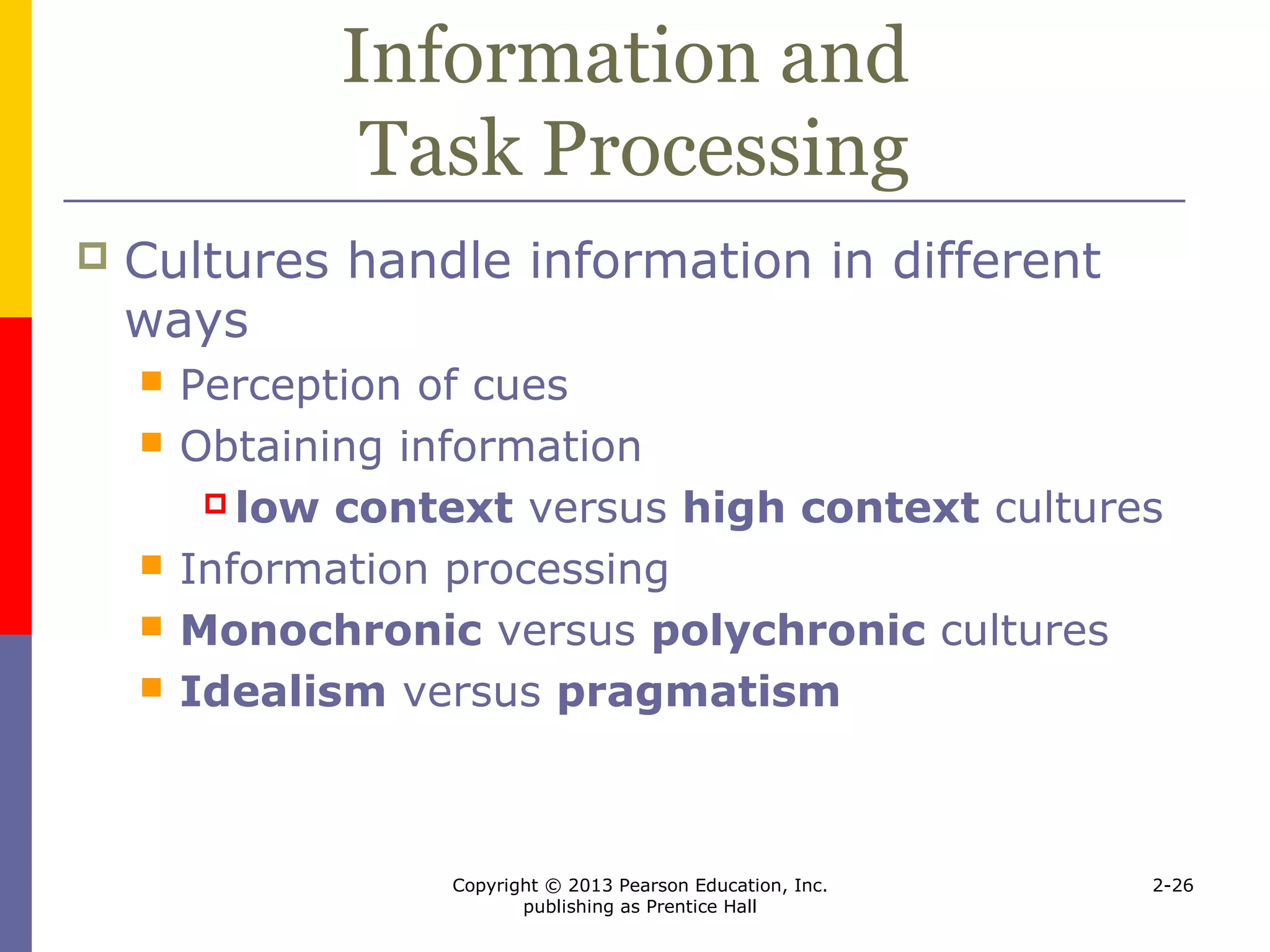 Information and Task Processing

Cultures handle information in different ways

Perception of cues

Obtaining information

low context versus high context cultures

Information processing

Monochronic versus polychronic cultures

Idealism versus pragmatism

Copyright © 2013 Pearson Education, Inc. publishing as Prentice Hall

2-26